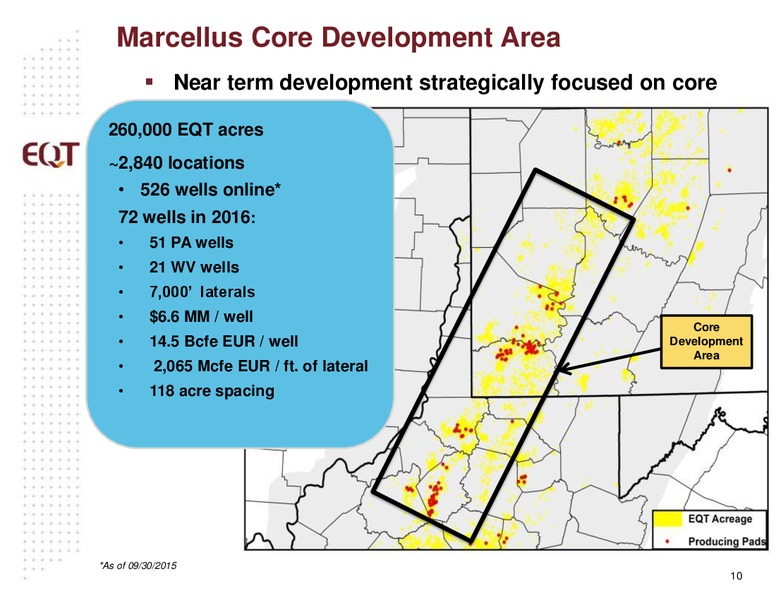 Marcellus Core Development Area

▪ Near term development strategically focused on core

EQT

260,000 EQT acres

~2,840 locations

• 526 wells online*

72 wells in 2016:

• 51 PA wells
• 21 WV wells
• 7,000' laterals
• $6.6 MM / well
• 14.5 Bcfe EUR / well
• 2,065 Mcfe EUR / ft. of lateral
• 118 acre spacing

Core Development Area

EQT Acreage

Producing Pads

*As of 09/30/2015

10